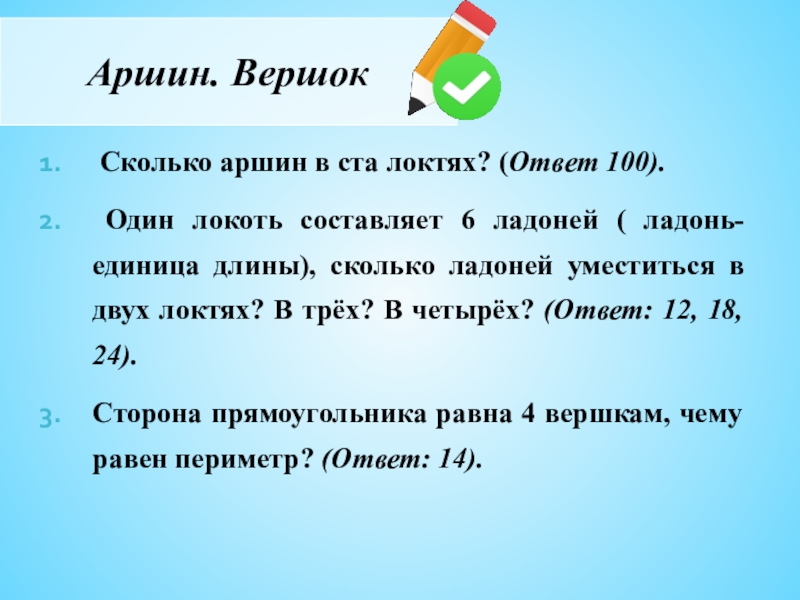 Аршин. Вершок

1. Сколько аршин в ста локтях? (Ответ 100).

2. Один локоть составляет 6 ладоней ( ладонь-единица длины), сколько ладоней уместиться в двух локтях? В трёх? В четырёх? (Ответ: 12, 18, 24).

3. Сторона прямоугольника равна 4 вершкам, чему равен периметр? (Ответ: 14).